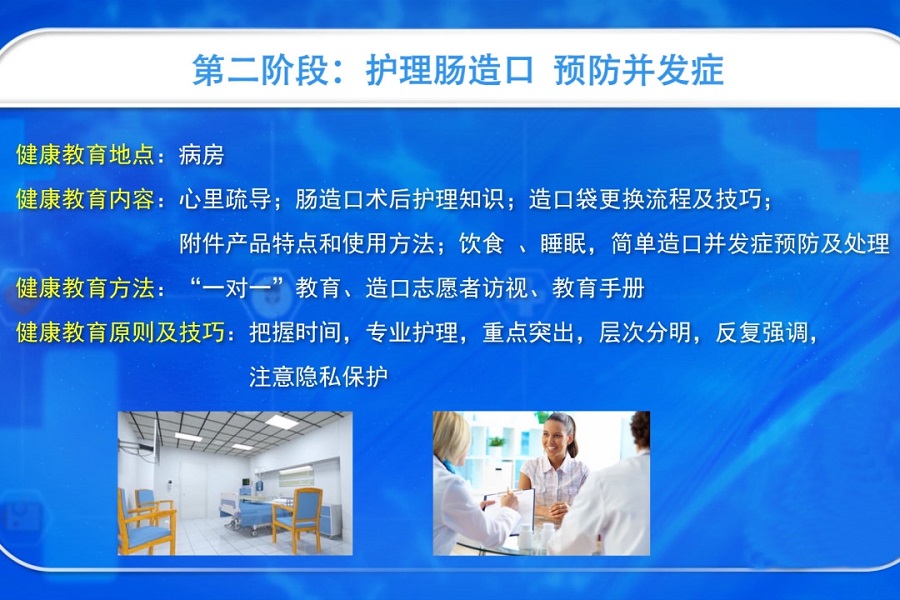 第二阶段：护理肠造口 预防并发症

健康教育地点：病房

健康教育内容：心里疏导；肠造口术后护理知识；造口袋更换流程及技巧；附件产品特点和使用方法；饮食 、睡眠，简单造口并发症预防及处理

健康教育方法：“一对一”教育、造口志愿者访视、教育手册

健康教育原则及技巧：把握时间，专业护理，重点突出，层次分明，反复强调，注意隐私保护